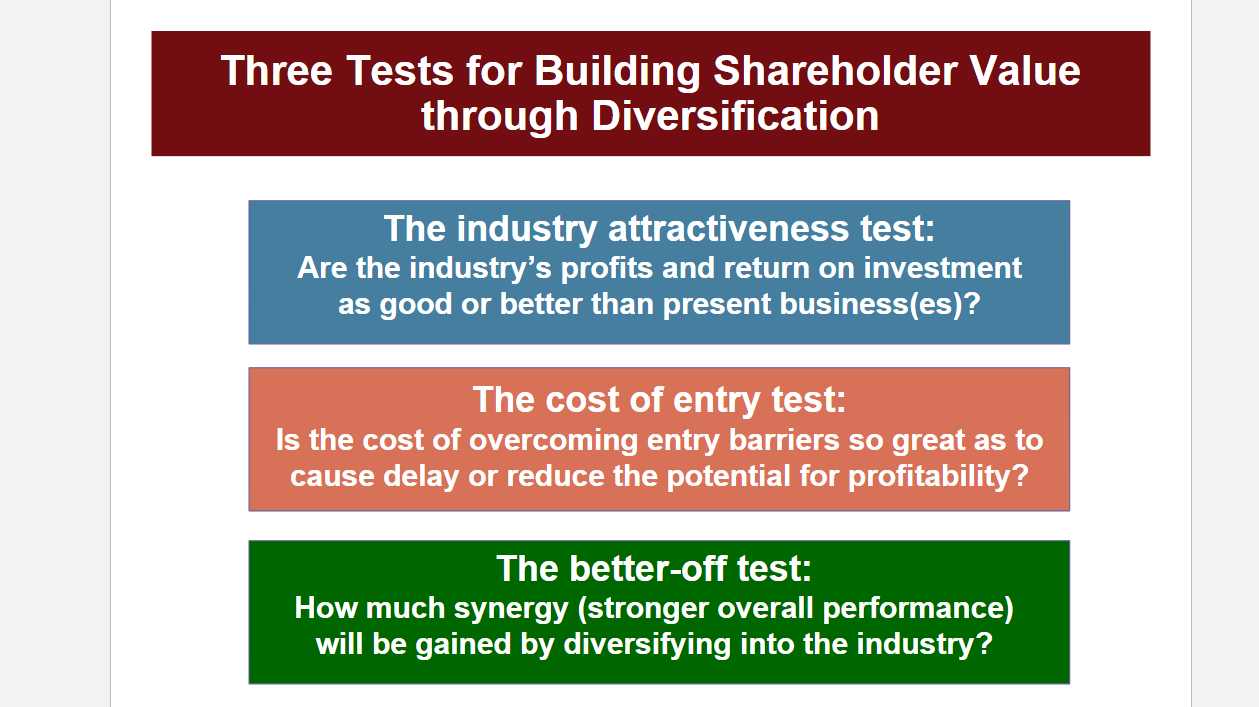 Three Tests for Building Shareholder Value through Diversification

The industry attractiveness test:
Are the industry’s profits and return on investment as good or better than present business(es)?

The cost of entry test:
Is the cost of overcoming entry barriers so great as to cause delay or reduce the potential for profitability?

The better-off test:
How much synergy (stronger overall performance) will be gained by diversifying into the industry?